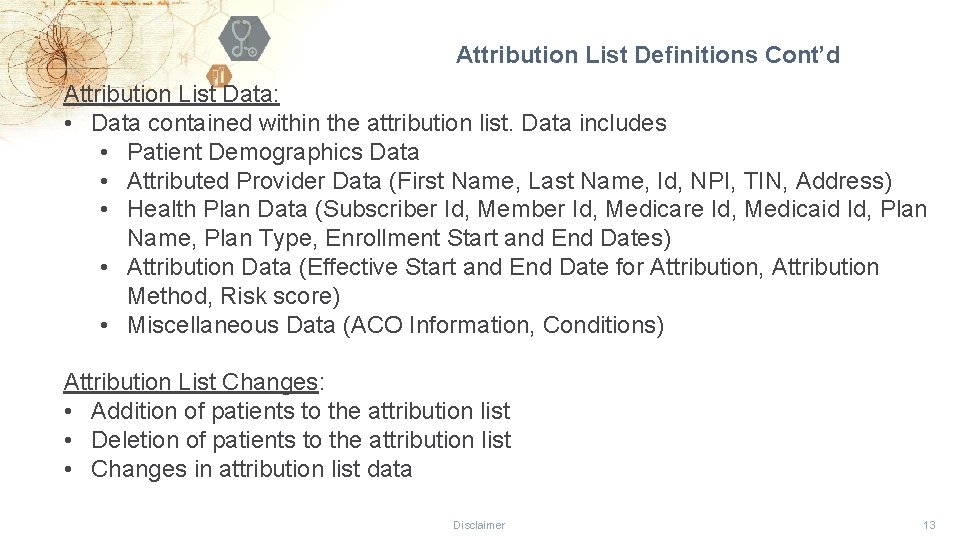 Attribution List Definitions Cont'd

Attribution List Data:
• Data contained within the attribution list. Data includes
• Patient Demographics Data
• Attributed Provider Data (First Name, Last Name, Id, NPI, TIN, Address)
• Health Plan Data (Subscriber Id, Member Id, Medicare Id, Medicaid Id, Plan Name, Plan Type, Enrollment Start and End Dates)
• Attribution Data (Effective Start and End Date for Attribution, Attribution Method, Risk score)
• Miscellaneous Data (ACO Information, Conditions)

Attribution List Changes:
• Addition of patients to the attribution list
• Deletion of patients to the attribution list
• Changes in attribution list data

Disclaimer

13